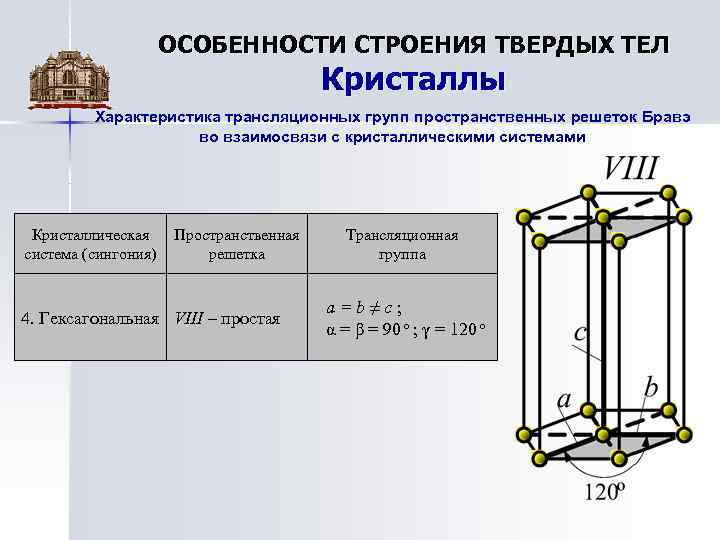 ОСОБЕННОСТИ СТРОЕНИЯ ТВЕРДЫХ ТЕЛ
Кристаллы

Характеристика трансляционных групп пространственных решеток Бравэ во взаимосвязи с кристаллическими системами

| Кристаллическая система (сингония) | Пространственная решетка | Трансляционная группа |
|---|---|---|
| 4. Гексагональная | VIII – простая | $a = b \neq c$ ; $\alpha = \beta = 90°$ ; $\gamma = 120°$ |

VIII
c
a
b
120°